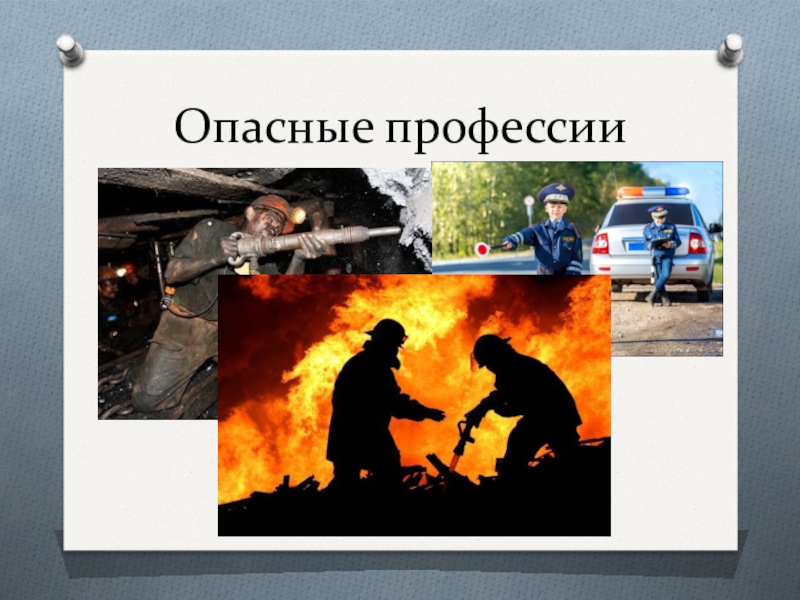 Опасные профессии